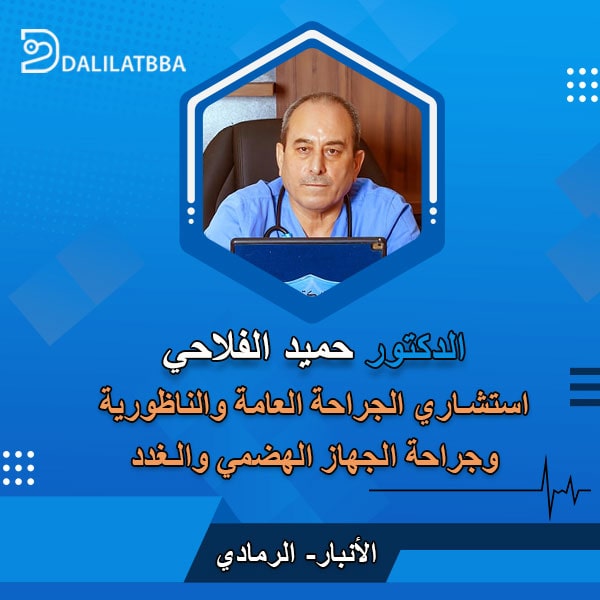 DALILATBBA

الدكتور حميد الفلاحي
استشاري الجراحة العامة والناظورية
وجراحة الجهاز الهضمي والغدد

الأنبار- الرمادي